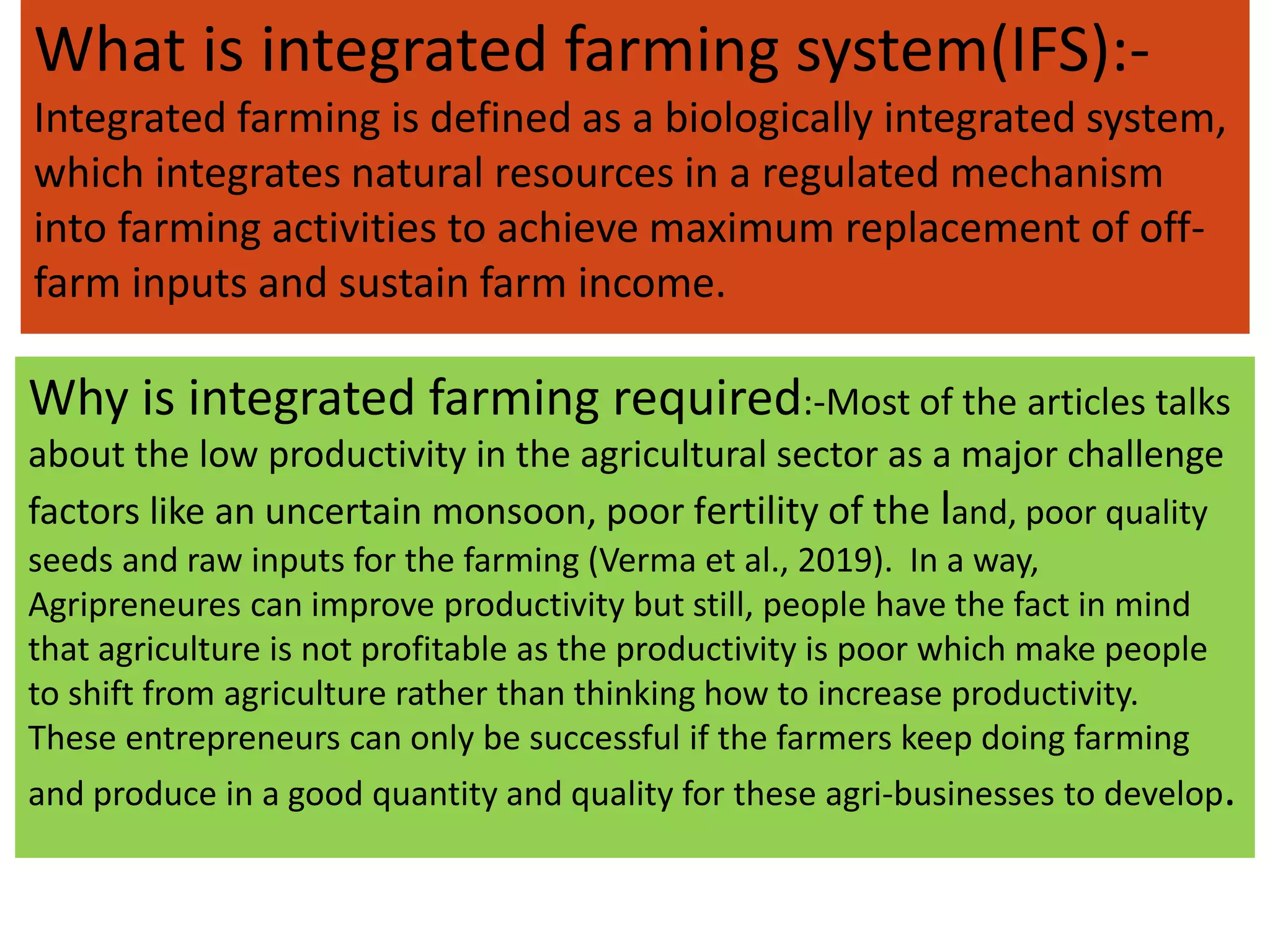 What is integrated farming system(IFS):-

Integrated farming is defined as a biologically integrated system, which integrates natural resources in a regulated mechanism into farming activities to achieve maximum replacement of off-farm inputs and sustain farm income.

Why is integrated farming required:-Most of the articles talks about the low productivity in the agricultural sector as a major challenge factors like an uncertain monsoon, poor fertility of the land, poor quality seeds and raw inputs for the farming (Verma et al., 2019). In a way, Agripreneures can improve productivity but still, people have the fact in mind that agriculture is not profitable as the productivity is poor which make people to shift from agriculture rather than thinking how to increase productivity. These entrepreneurs can only be successful if the farmers keep doing farming and produce in a good quantity and quality for these agri-businesses to develop.